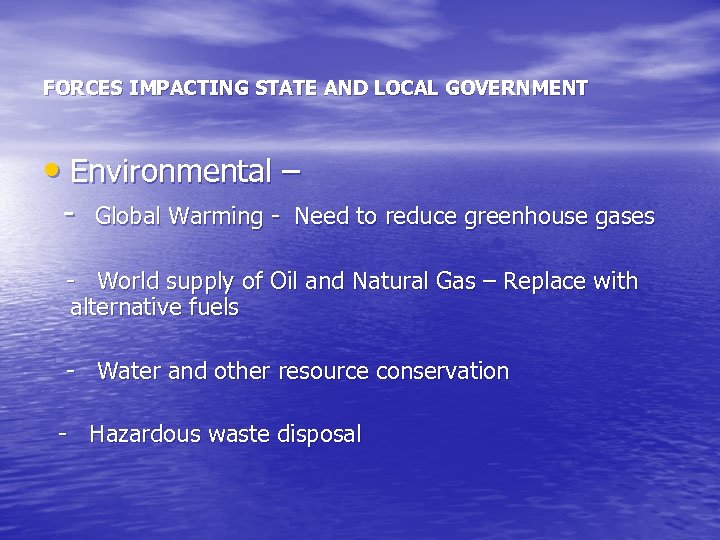 FORCES IMPACTING STATE AND LOCAL GOVERNMENT

• Environmental –

- Global Warming - Need to reduce greenhouse gases

- World supply of Oil and Natural Gas – Replace with alternative fuels

- Water and other resource conservation

- Hazardous waste disposal